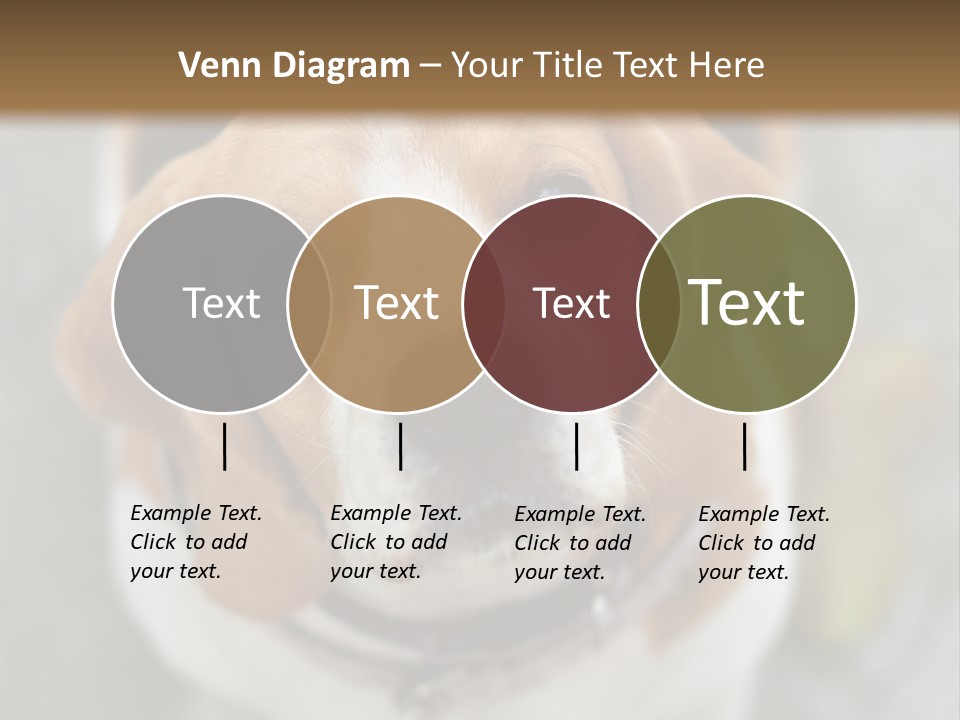 Venn Diagram – Your Title Text Here

Text

Text

Text

Text

Example Text. Click to add your text.

Example Text. Click to add your text.

Example Text. Click to add your text.

Example Text. Click to add your text.